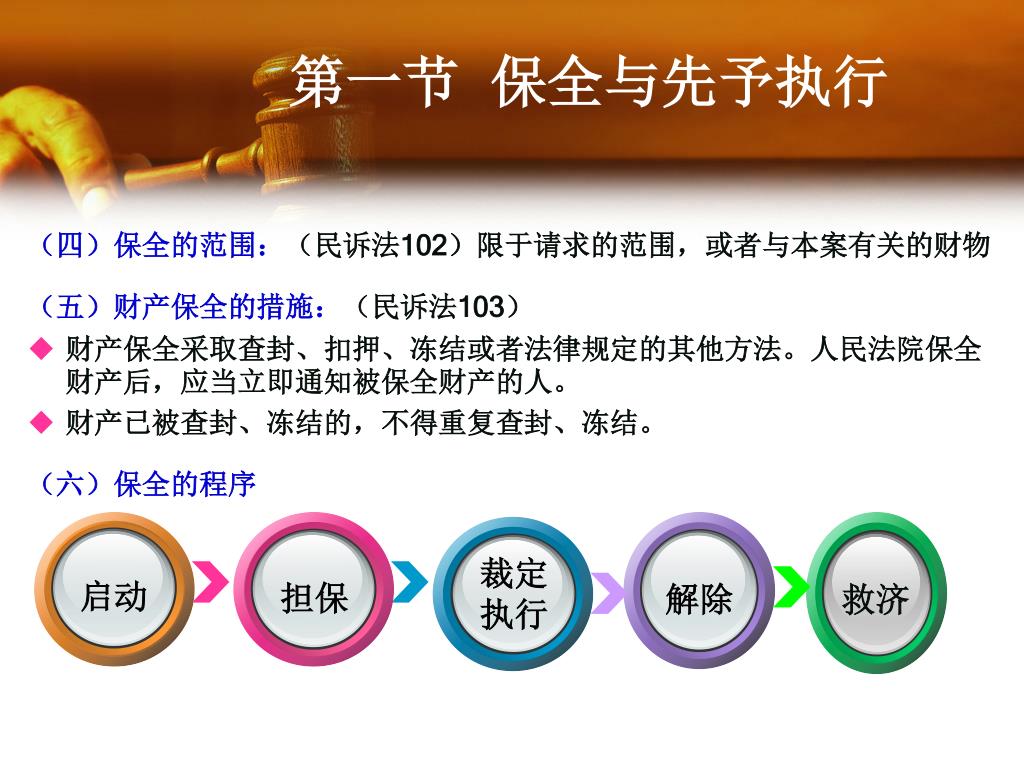 第一节 保全与先予执行

（四）保全的范围：（民诉法102）限于请求的范围，或者与本案有关的财物

（五）财产保全的措施：（民诉法103）

◆ 财产保全采取查封、扣押、冻结或者法律规定的其他方法。人民法院保全财产后，应当立即通知被保全财产的人。

◆ 财产已被查封、冻结的，不得重复查封、冻结。

（六）保全的程序

启动

担保

裁定执行

解除

救济